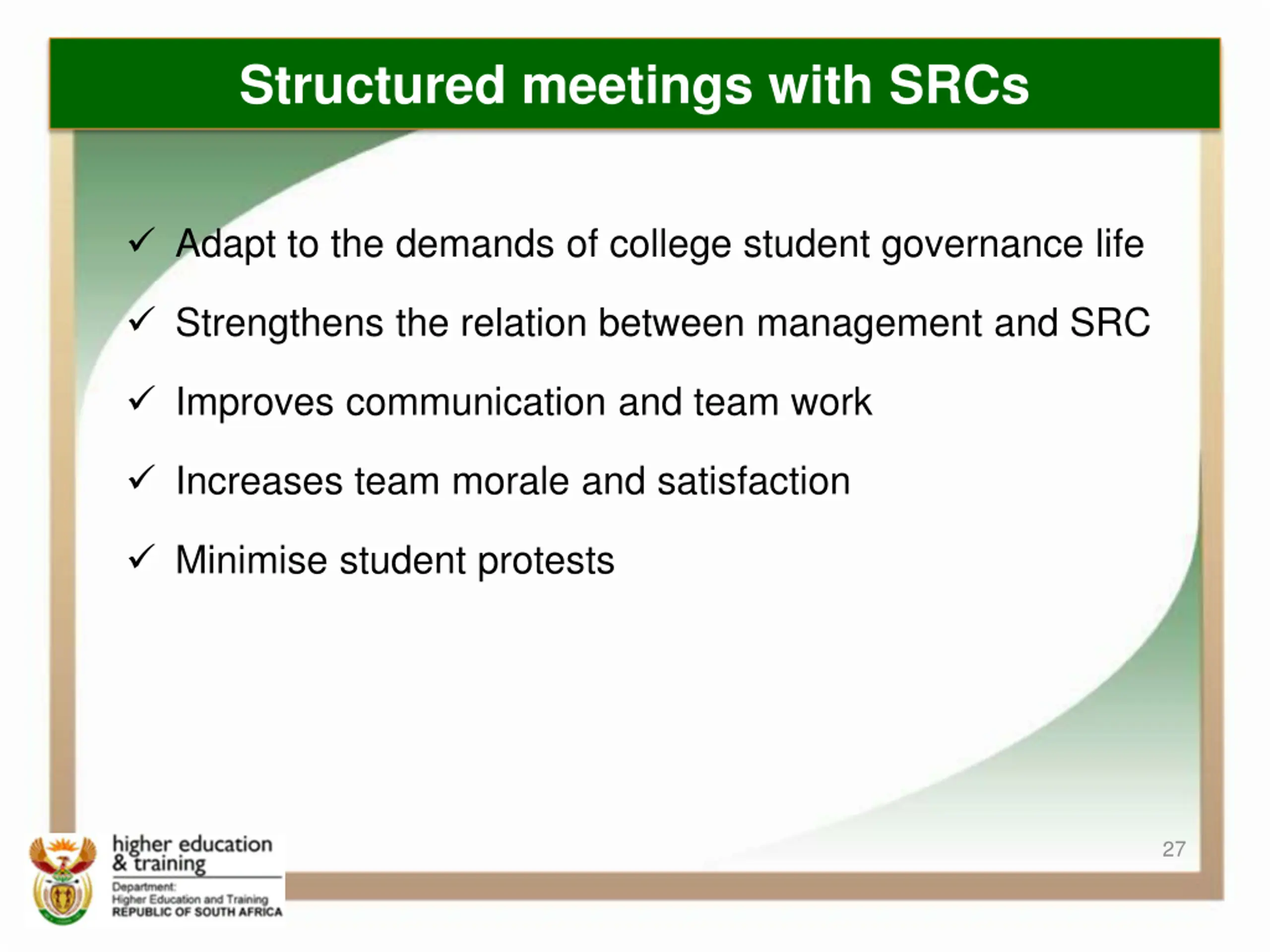 Structured meetings with SRCs

✓ Adapt to the demands of college student governance life

✓ Strengthens the relation between management and SRC

✓ Improves communication and team work

✓ Increases team morale and satisfaction

✓ Minimise student protests

27

higher education & training

Department: Higher Education and Training REPUBLIC OF SOUTH AFRICA